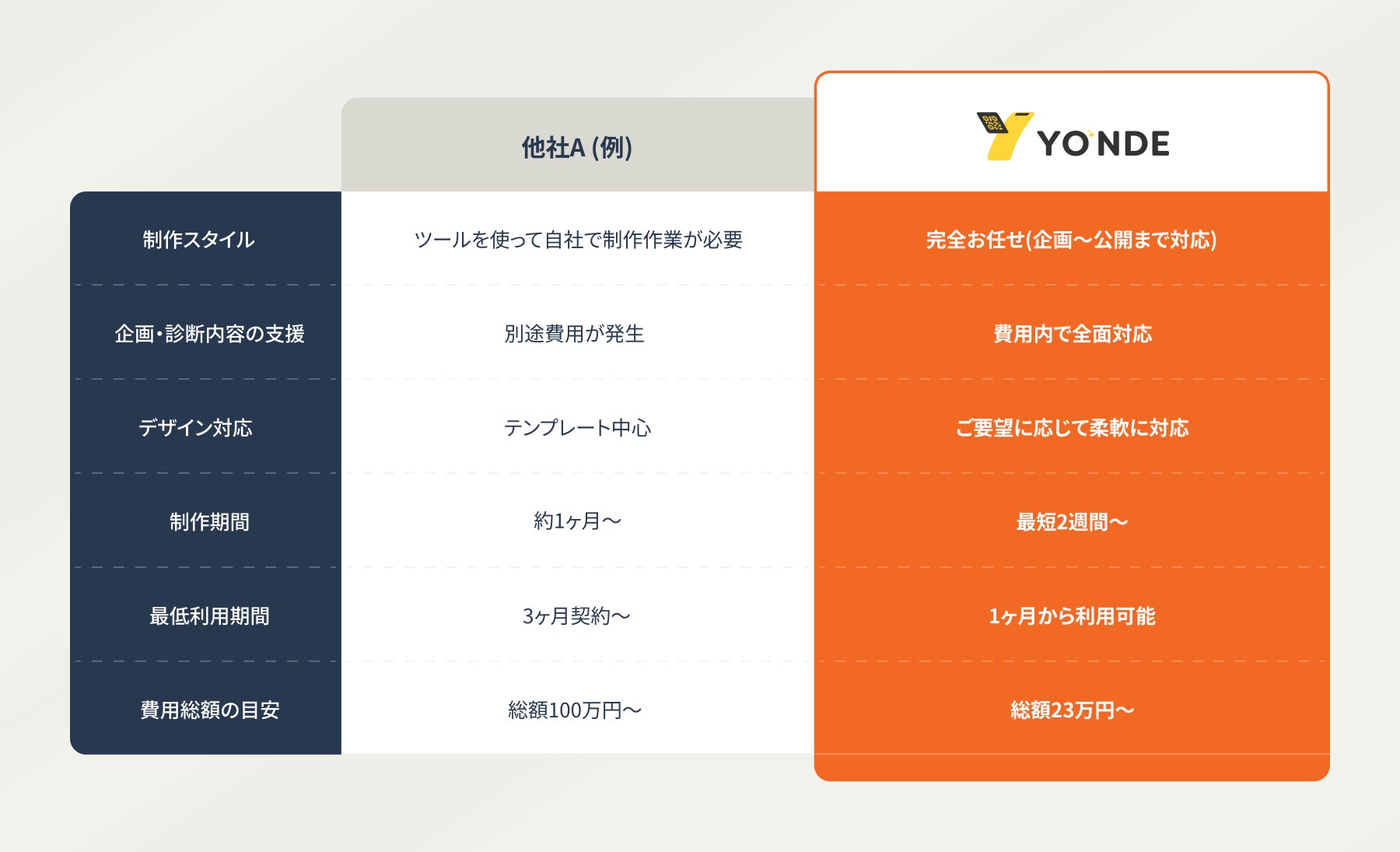 |  | 他社A (例) | YONDE |
|---|---|---|
| 制作スタイル | ツールを使って自社で制作作業が必要 | 完全お任せ(企画〜公開まで対応) |
| 企画・診断内容の支援 | 別途費用が発生 | 費用内で全面対応 |
| デザイン対応 | テンプレート中心 | ご要望に応じて柔軟に対応 |
| 制作期間 | 約1ヶ月〜 | 最短2週間〜 |
| 最低利用期間 | 3ヶ月契約〜 | 1ヶ月から利用可能 |
| 費用総額の目安 | 総額100万円〜 | 総額23万円〜 |